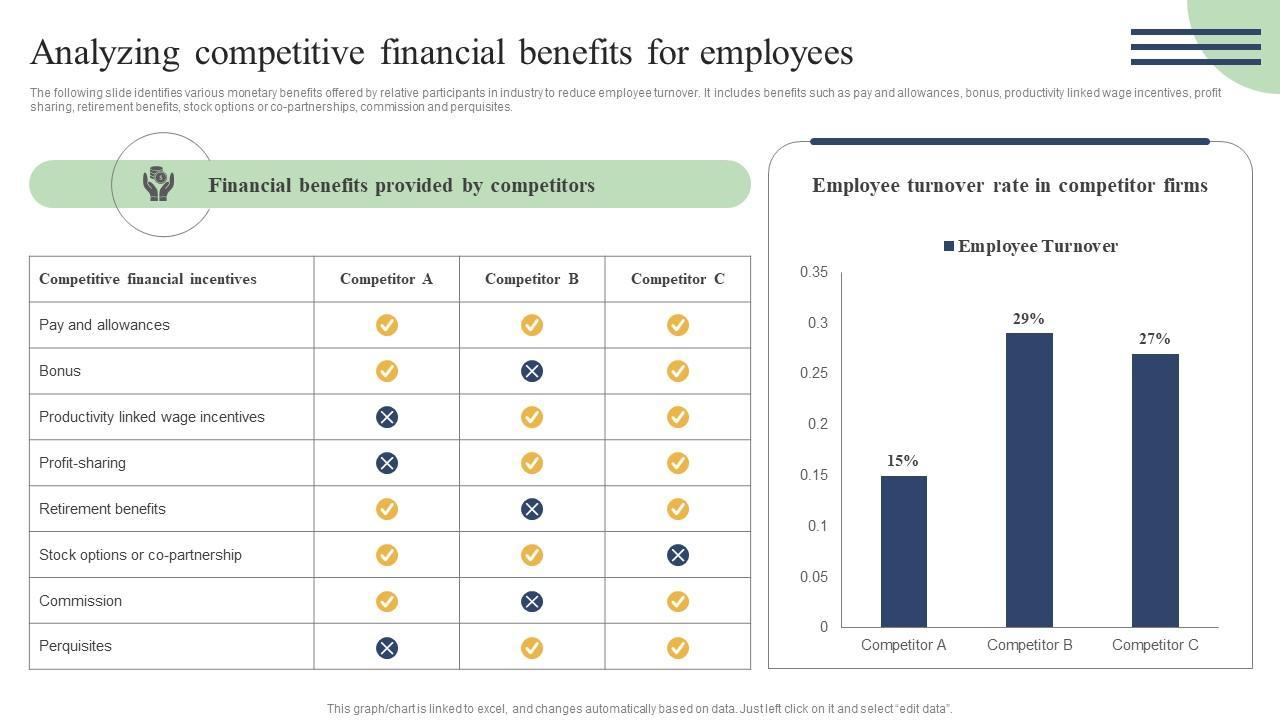 Analyzing competitive financial benefits for employees

The following slide identifies various monetary benefits offered by relative participants in industry to reduce employee turnover. It includes benefits such as pay and allowances, bonus, productivity linked wage incentives, profit sharing, retirement benefits, stock options or co-partnerships, commission and perquisites.

Financial benefits provided by competitors

| Competitive financial incentives | Competitor A | Competitor B | Competitor C |
|---|---|---|---|
| Pay and allowances | ✓ | ✓ | ✓ |
| Bonus | ✓ | ✗ | ✓ |
| Productivity linked wage incentives | ✗ | ✓ | ✓ |
| Profit-sharing | ✗ | ✓ | ✓ |
| Retirement benefits | ✓ | ✗ | ✓ |
| Stock options or co-partnership | ✓ | ✓ | ✗ |
| Commission | ✓ | ✗ | ✓ |
| Perquisites | ✗ | ✓ | ✓ |

Employee turnover rate in competitor firms

Employee Turnover

0.35
0.3
0.25
0.2
0.15
0.1
0.05
0

15%
29%
27%

Competitor A
Competitor B
Competitor C

This graph/chart is linked to excel, and changes automatically based on data. Just left click on it and select "edit data".